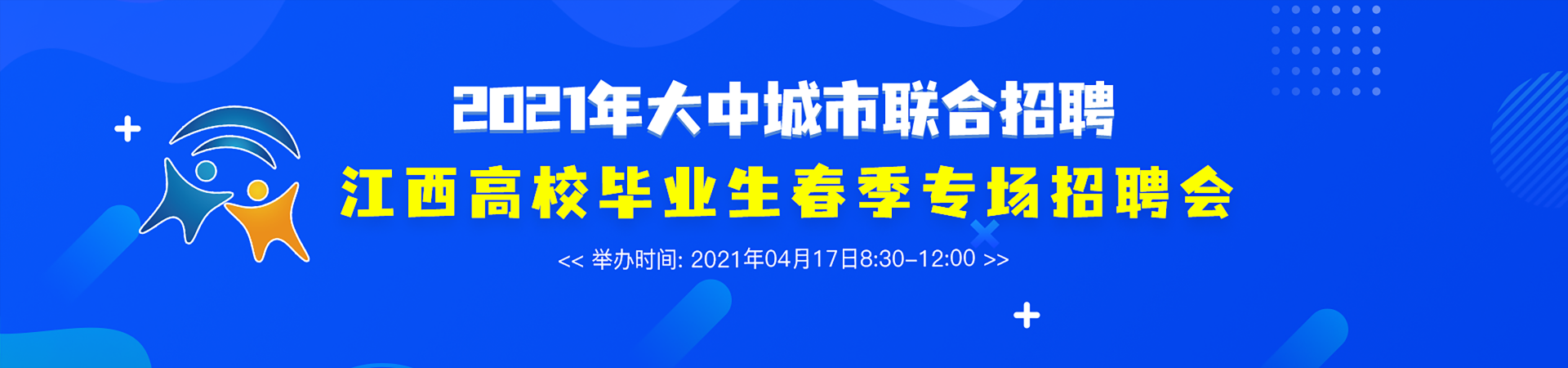 2021年大中城市联合招聘

江西高校毕业生春季专场招聘会

<< 举办时间: 2021年04月17日8:30-12:00 >>